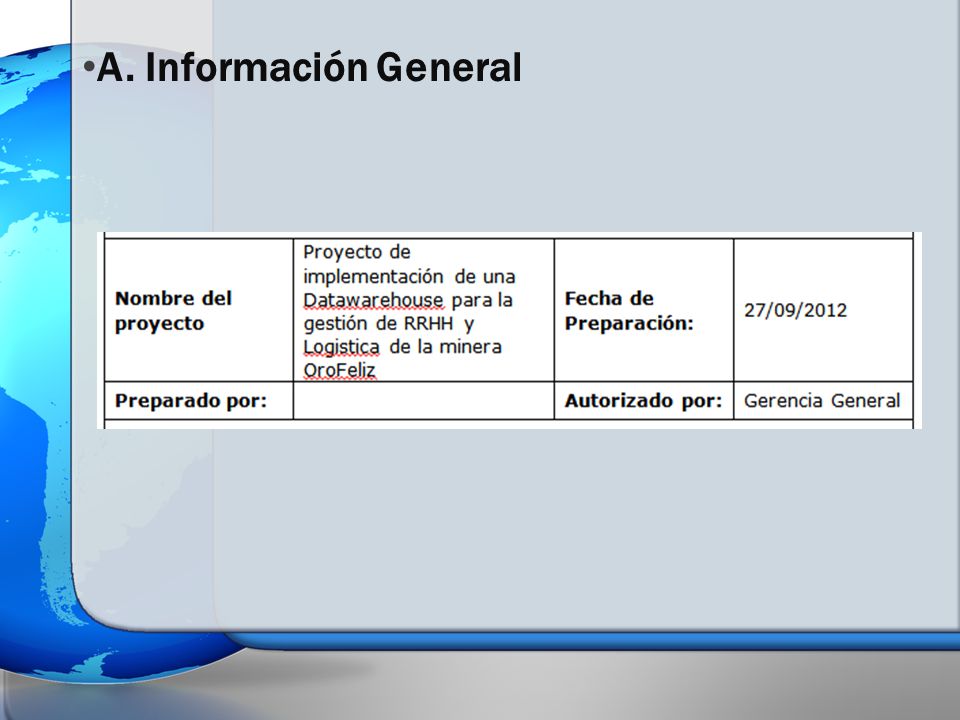 •A. Información General

| Nombre del proyecto | Proyecto de implementación de una Datawarehouse para la gestión de RRHH y Logistica de la minera OroFeliz | Fecha de Preparación: | 27/09/2012 |
|---|---|---|---|
| Preparado por: | | Autorizado por: | Gerencia General |